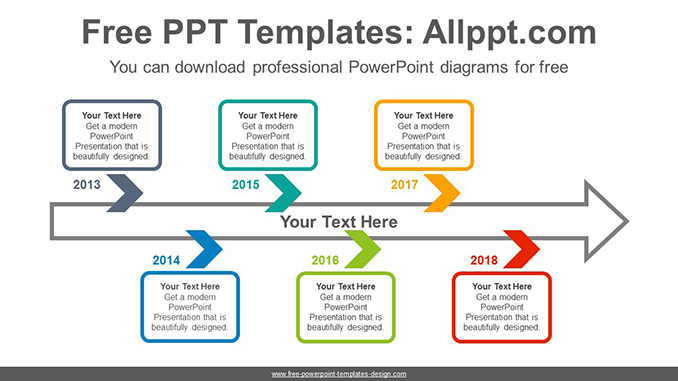 Free PPT Templates: Allppt.com

You can download professional PowerPoint diagrams for free

Your Text Here
Get a modern PowerPoint Presentation that is beautifully designed.

2013

Your Text Here
Get a modern PowerPoint Presentation that is beautifully designed.

2015

Your Text Here
Get a modern PowerPoint Presentation that is beautifully designed.

2017

Your Text Here

2014

Your Text Here
Get a modern PowerPoint Presentation that is beautifully designed.

2016

Your Text Here
Get a modern PowerPoint Presentation that is beautifully designed.

2018

Your Text Here
Get a modern PowerPoint Presentation that is beautifully designed.

www.free-powerpoint-templates-design.com